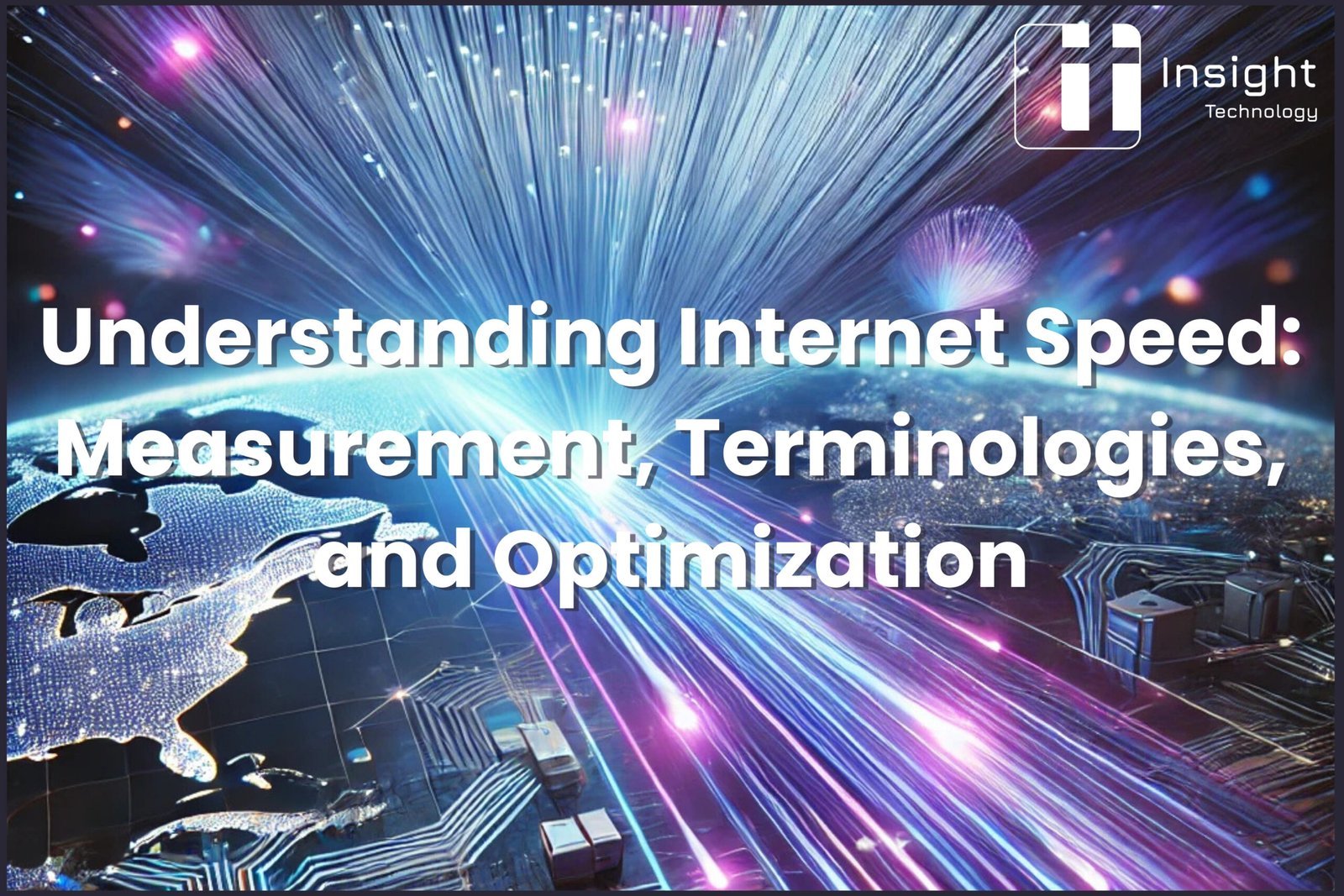 Insight
Technology

Understanding Internet Speed: Measurement, Terminologies, and Optimization